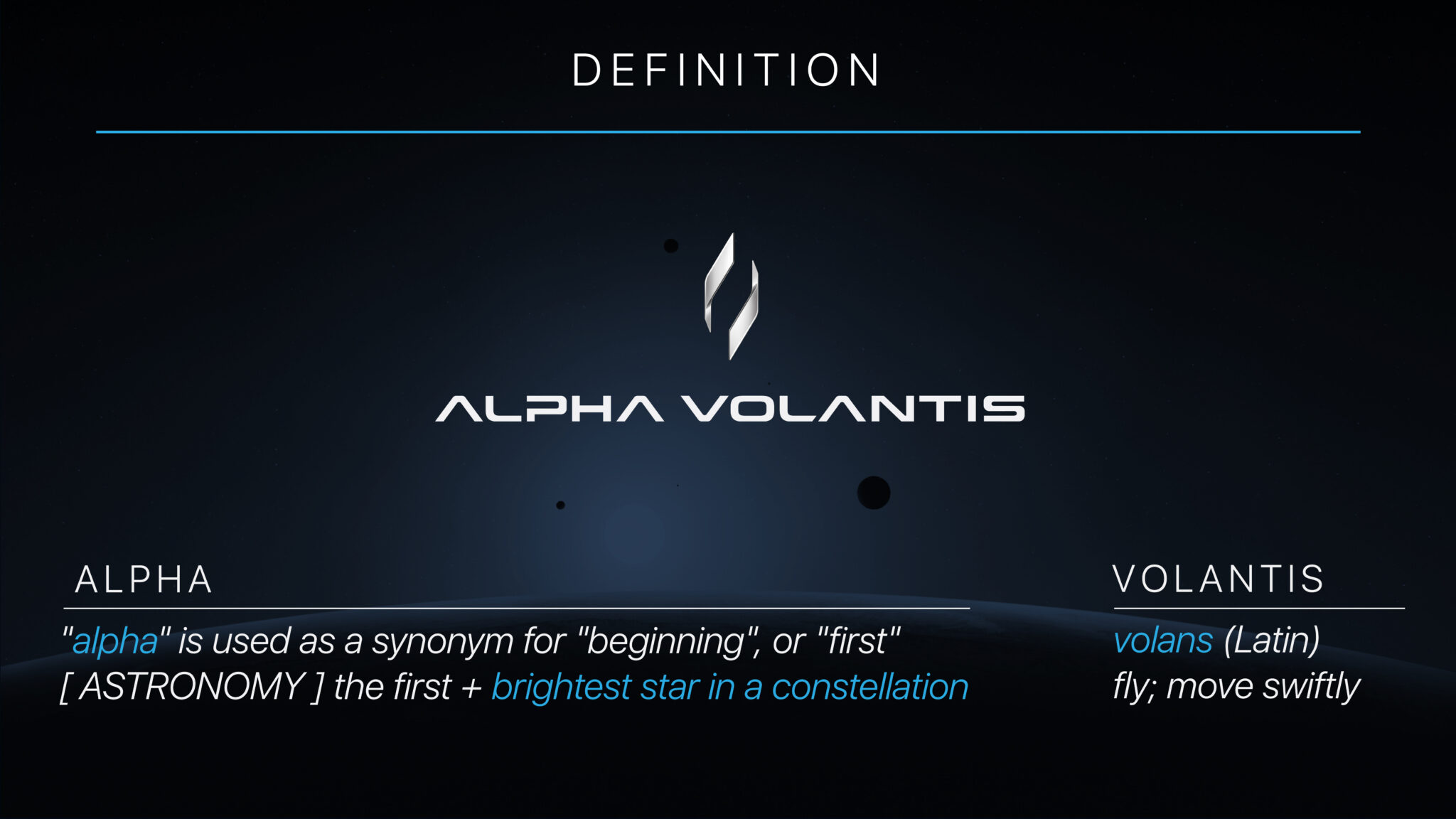 DEFINITION

ALPHA VOLANTIS

ALPHA

"alpha" is used as a synonym for "beginning", or "first"
[ ASTRONOMY ] the first + brightest star in a constellation

VOLANTIS

volans (Latin)
fly; move swiftly